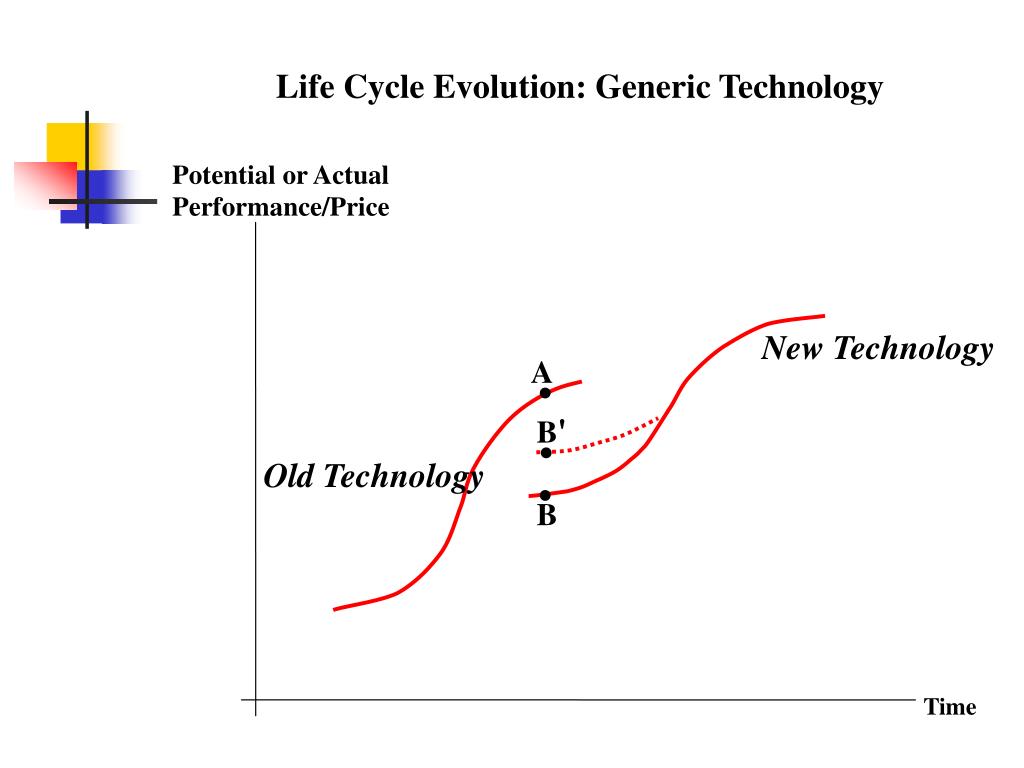 Life Cycle Evolution: Generic Technology

Potential or Actual Performance/Price

New Technology

A

B'

Old Technology

B

Time